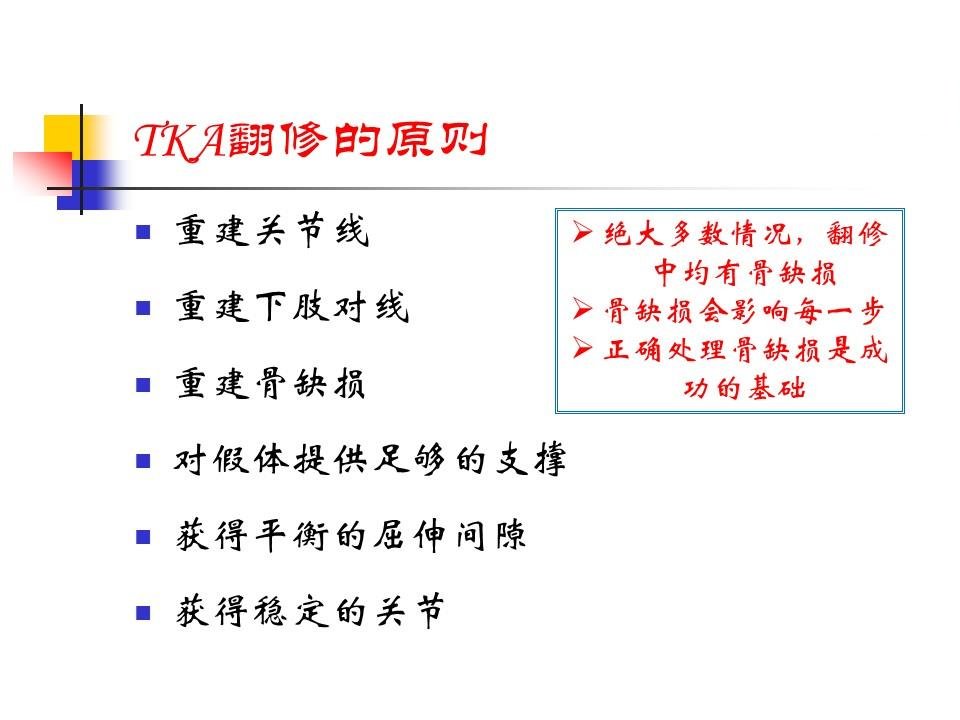 TKA翻修的原则

• 重建关节线
• 重建下肢对线
• 重建骨缺损
• 对假体提供足够的支撑
• 获得平衡的屈伸间隙
• 获得稳定的关节

➢ 绝大多数情况，翻修中均有骨缺损
➢ 骨缺损会影响每一步
➢ 正确处理骨缺损是成功的基础